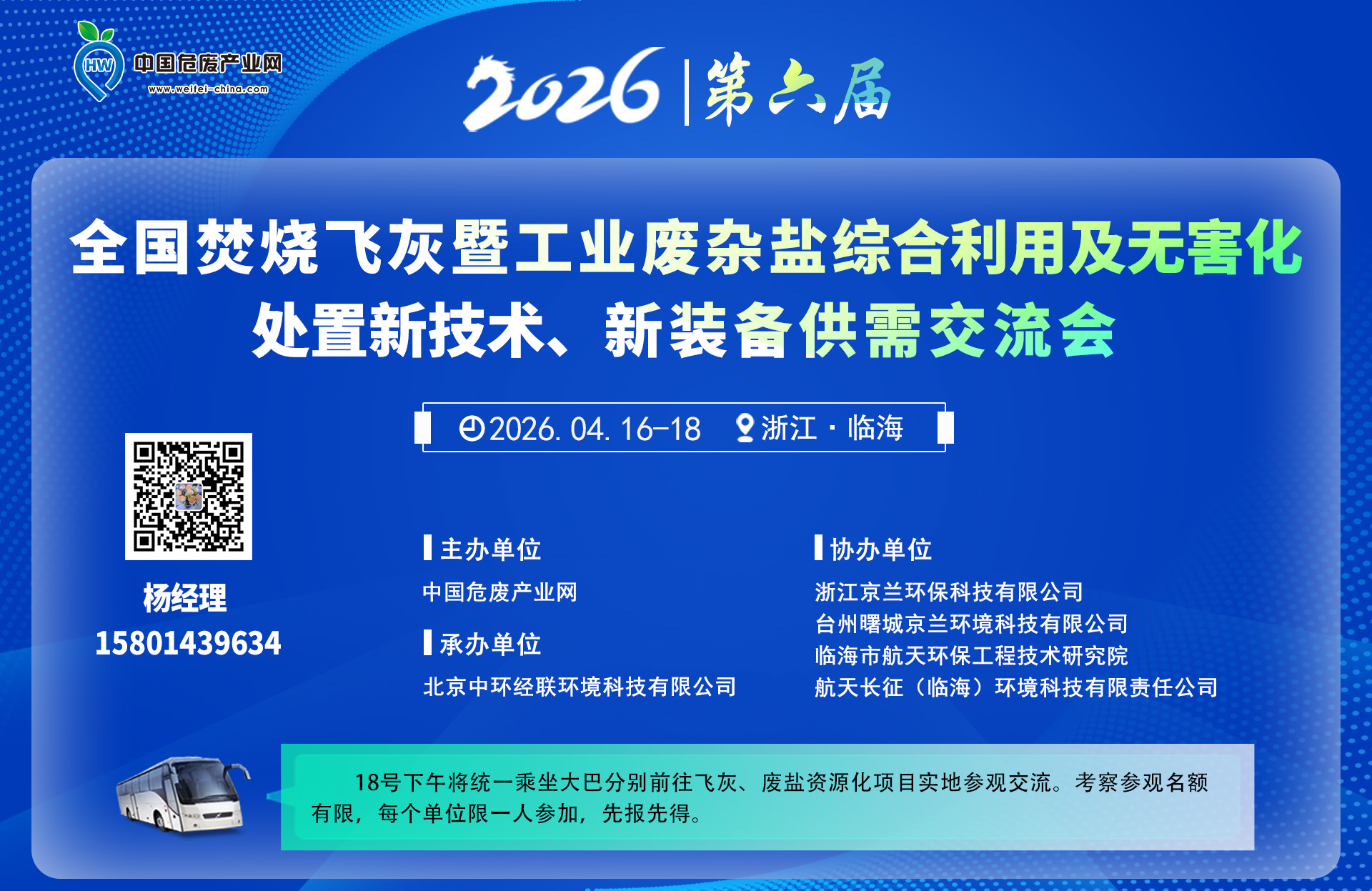 HW 中国危废产业网
www.weifei-china.com

2026 | 第六届

全国焚烧飞灰暨工业废杂盐综合利用及无害化处置新技术、新装备供需交流会

2026. 04. 16-18 浙江 · 临海

杨经理
15801439634

主办单位
中国危废产业网

承办单位
北京中环经联环境科技有限公司

协办单位
浙江京兰环保科技有限公司
台州曙城京兰环境科技有限公司
临海市航天环保工程技术研究院
航天长征（临海）环境科技有限责任公司

18号下午将统一乘坐大巴分别前往飞灰、废盐资源化项目实地参观交流。考察参观名额有限，每个单位限一人参加，先报先得。